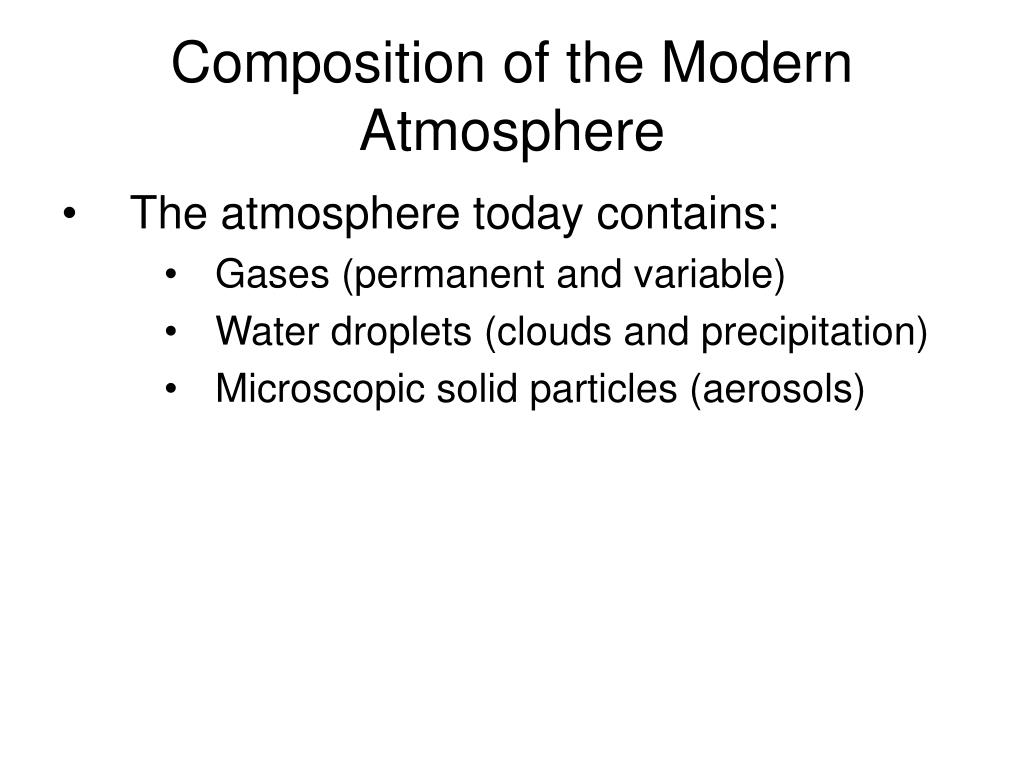 Composition of the Modern Atmosphere

• The atmosphere today contains:
  • Gases (permanent and variable)
  • Water droplets (clouds and precipitation)
  • Microscopic solid particles (aerosols)